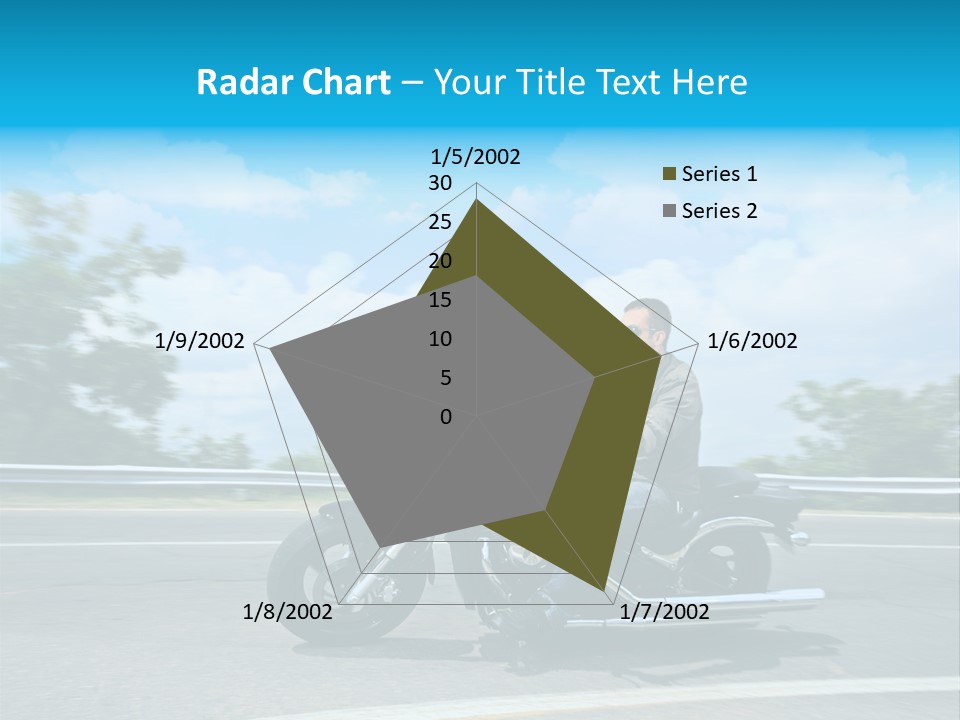 Radar Chart – Your Title Text Here

1/5/2002
30
25
20
15
10
5
0
1/6/2002
1/7/2002
1/8/2002
1/9/2002

Series 1
Series 2